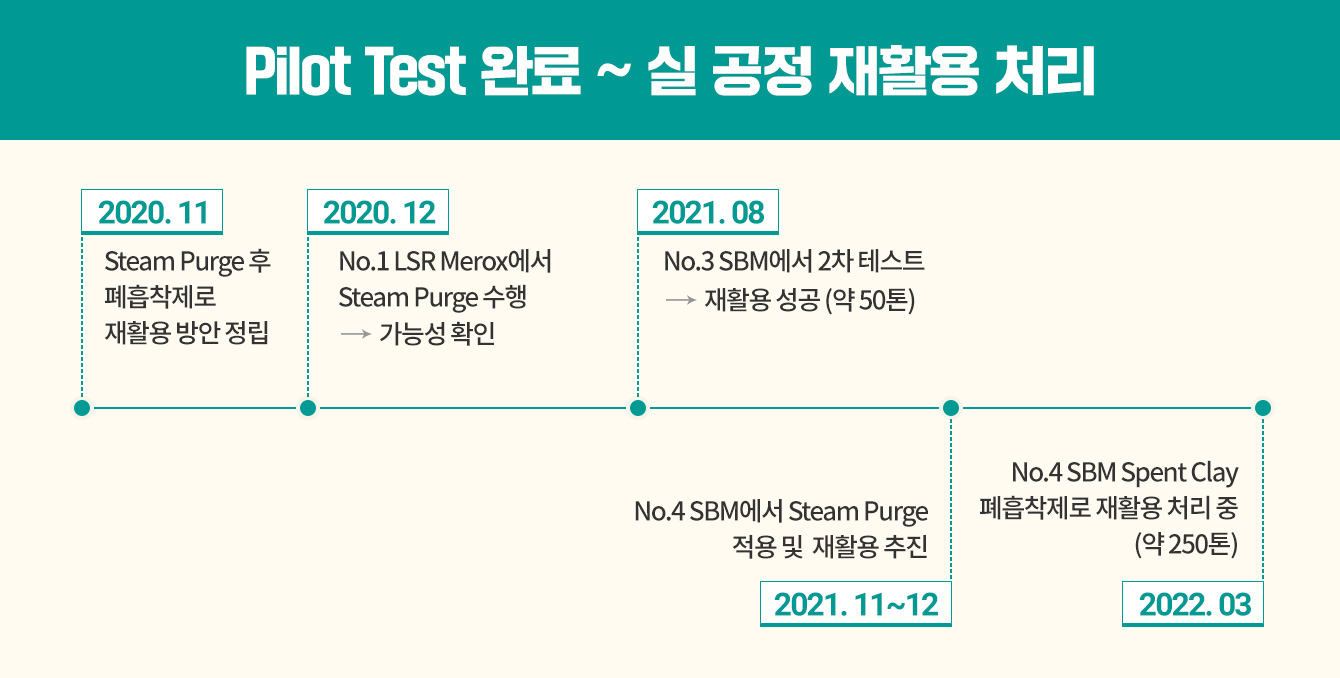 Pilot Test 완료 ~ 실 공정 재활용 처리

2020. 11

Steam Purge 후 폐흡착제로 재활용 방안 정립

2020. 12

No.1 LSR Merox에서 Steam Purge 수행 → 가능성 확인

2021. 08

No.3 SBM에서 2차 테스트 → 재활용 성공 (약 50톤)

No.4 SBM에서 Steam Purge 적용 및 재활용 추진

2021. 11~12

No.4 SBM Spent Clay 폐흡착제로 재활용 처리 중 (약 250톤)

2022. 03